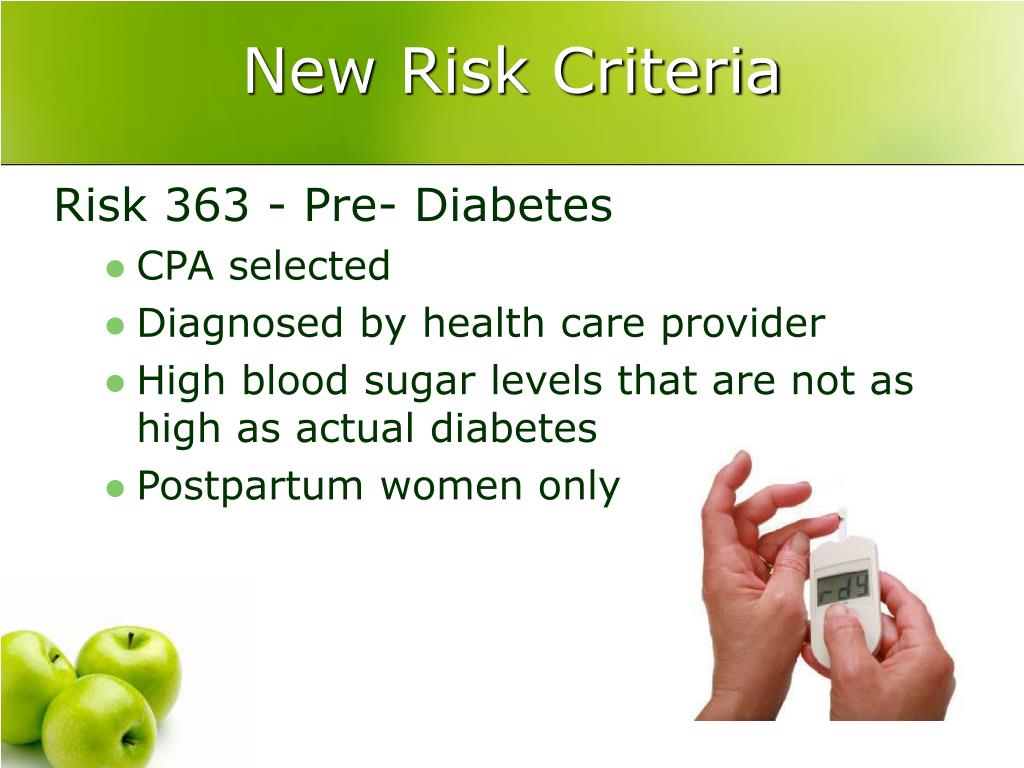 New Risk Criteria

Risk 363 - Pre- Diabetes
- CPA selected
- Diagnosed by health care provider
- High blood sugar levels that are not as high as actual diabetes
- Postpartum women only

rdy